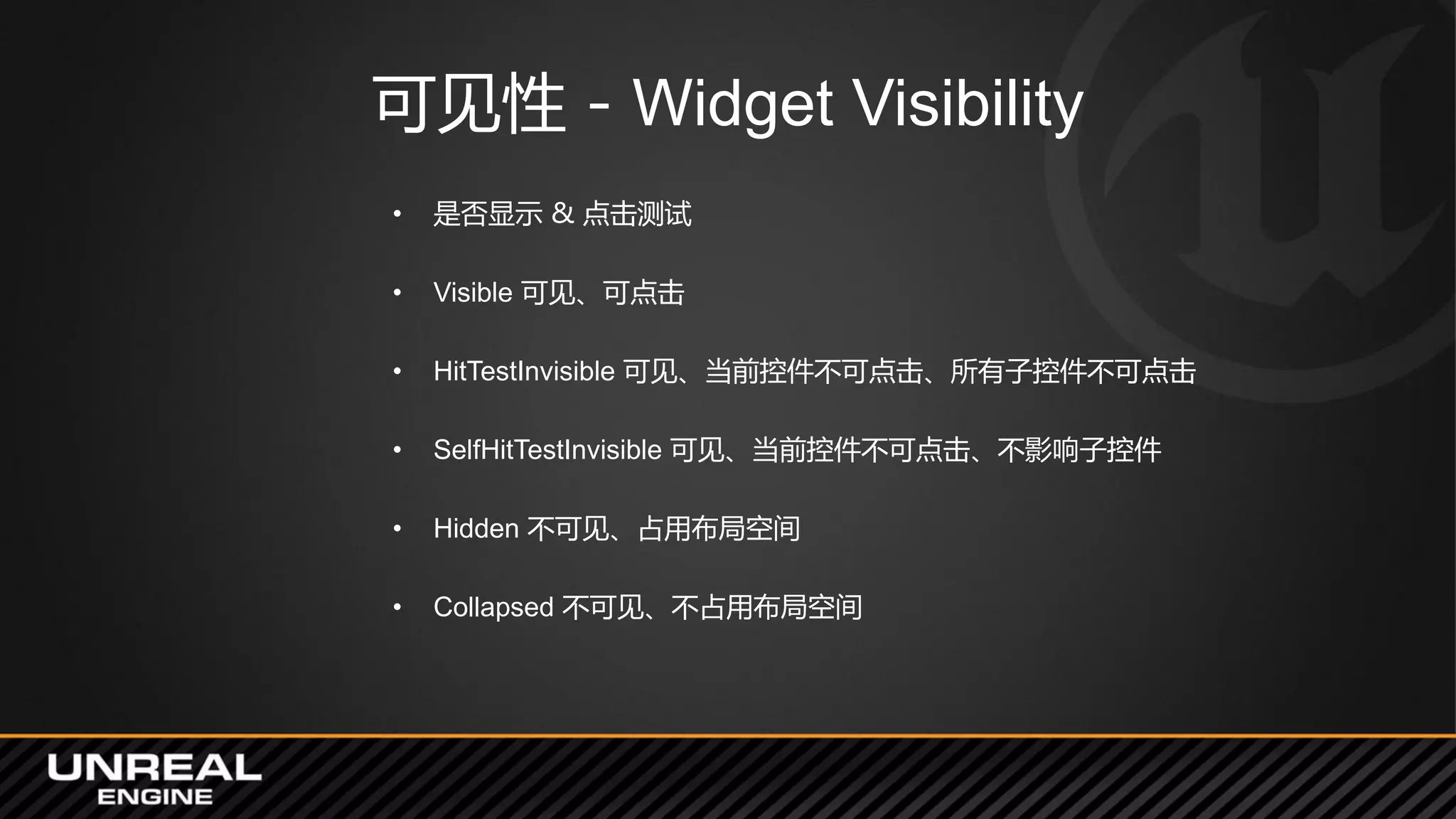 可见性 - Widget Visibility

• 是否显示 & 点击测试

• Visible 可见、可点击

• HitTestInvisible 可见、当前控件不可点击、所有子控件不可点击

• SelfHitTestInvisible 可见、当前控件不可点击、不影响子控件

• Hidden 不可见、占用布局空间

• Collapsed 不可见、不占用布局空间

UNREAL ENGINE